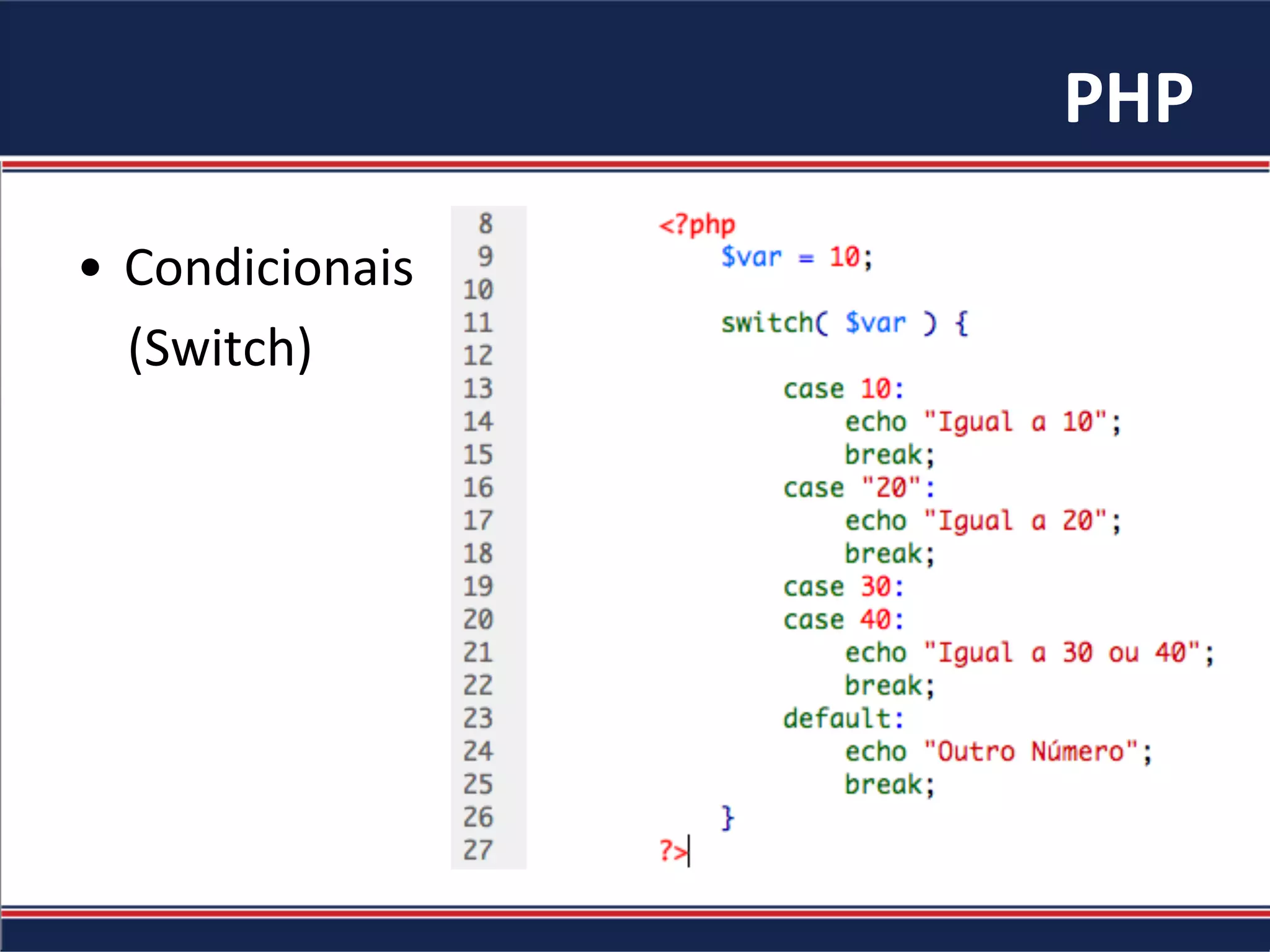 PHP

• Condicionais (Switch)

8 <?php
9 $var = 10;
10
11 switch( $var ) {
12
13 case 10:
14 echo "Igual a 10";
15 break;
16 case "20":
17 echo "Igual a 20";
18 break;
19 case 30:
20 case 40:
21 echo "Igual a 30 ou 40";
22 break;
23 default:
24 echo "Outro Número";
25 break;
26 }
27 ?>